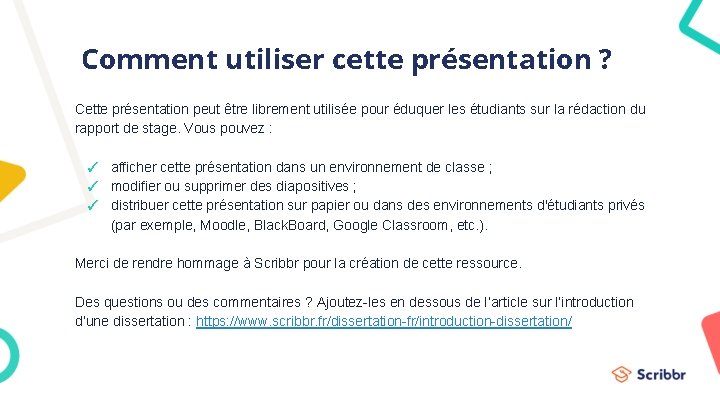 Comment utiliser cette présentation ?

Cette présentation peut être librement utilisée pour éduquer les étudiants sur la rédaction du rapport de stage. Vous pouvez :

✓ afficher cette présentation dans un environnement de classe ;
✓ modifier ou supprimer des diapositives ;
✓ distribuer cette présentation sur papier ou dans des environnements d'étudiants privés (par exemple, Moodle, BlackBoard, Google Classroom, etc.).

Merci de rendre hommage à Scribbr pour la création de cette ressource.

Des questions ou des commentaires ? Ajoutez-les en dessous de l'article sur l'introduction d'une dissertation : https://www.scribbr.fr/dissertation-fr/introduction-dissertation/

Scribbr